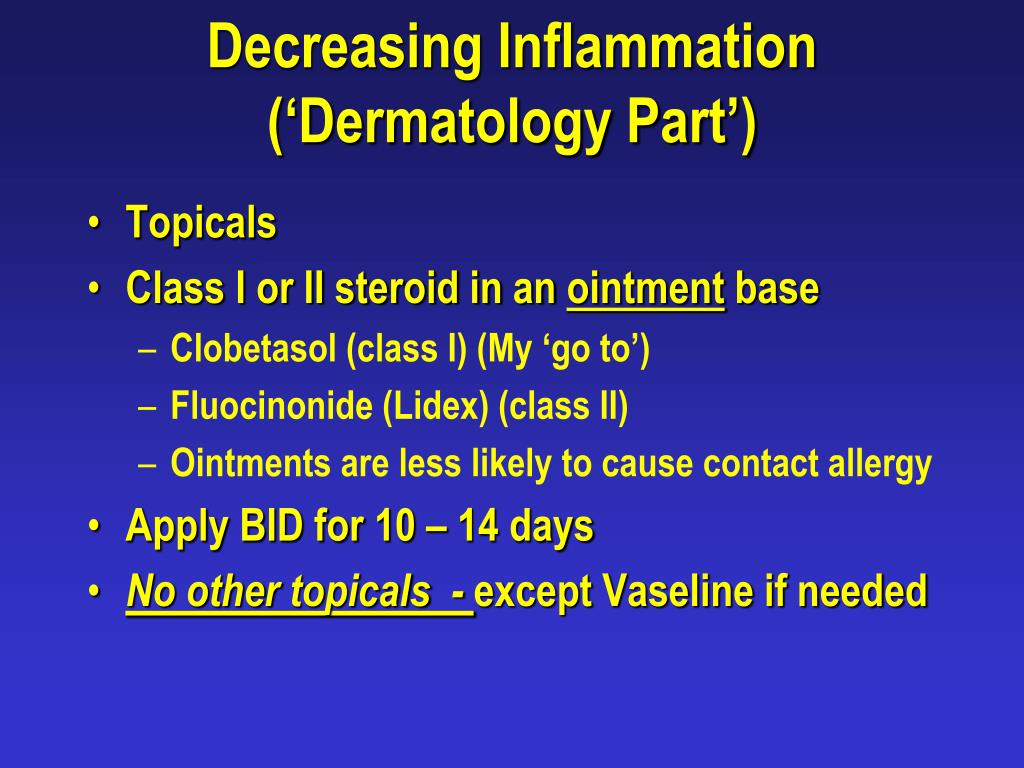 Decreasing Inflammation (‘Dermatology Part’)

• Topicals
• Class I or II steroid in an ointment base
– Clobetasol (class I) (My ‘go to’)
– Fluocinonide (Lidex) (class II)
– Ointments are less likely to cause contact allergy
• Apply BID for 10 – 14 days
• No other topicals - except Vaseline if needed